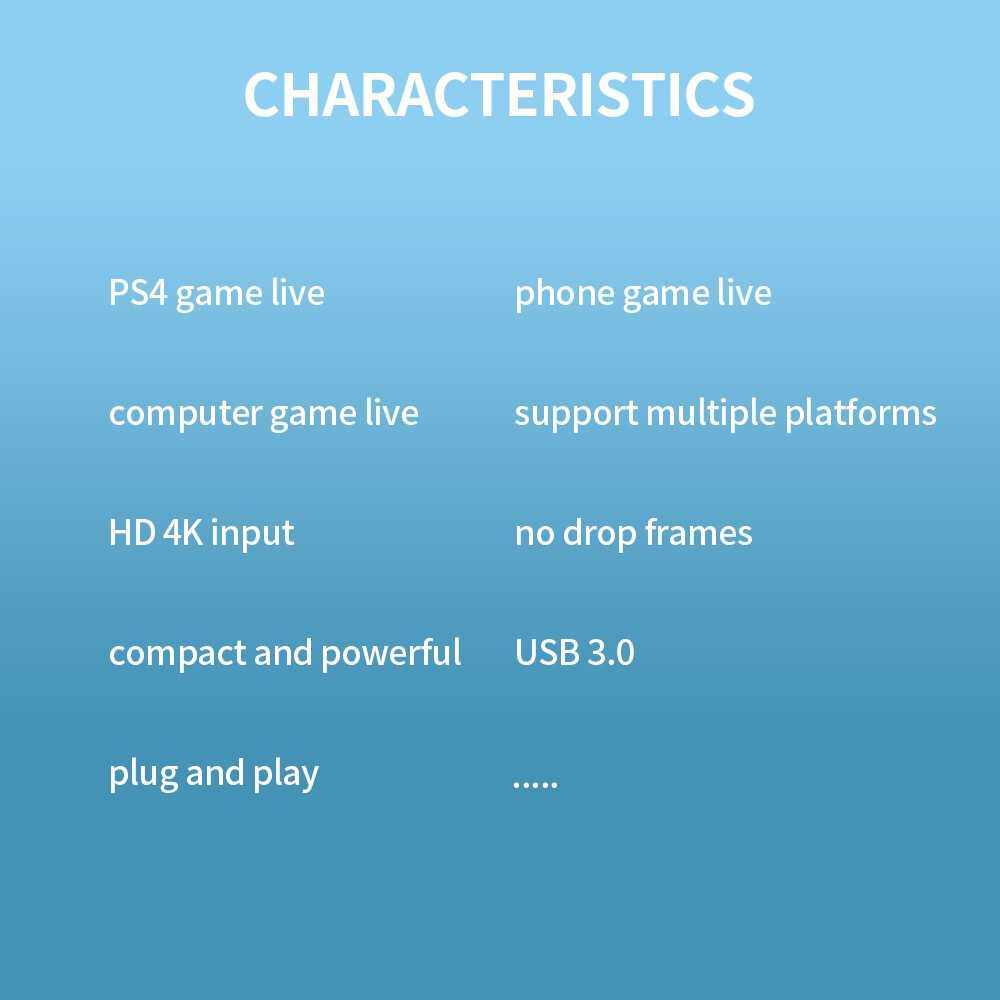 CHARACTERISTICS

PS4 game live

computer game live

HD 4K input

compact and powerful

plug and play

phone game live

support multiple platforms

no drop frames

USB 3.0

.....